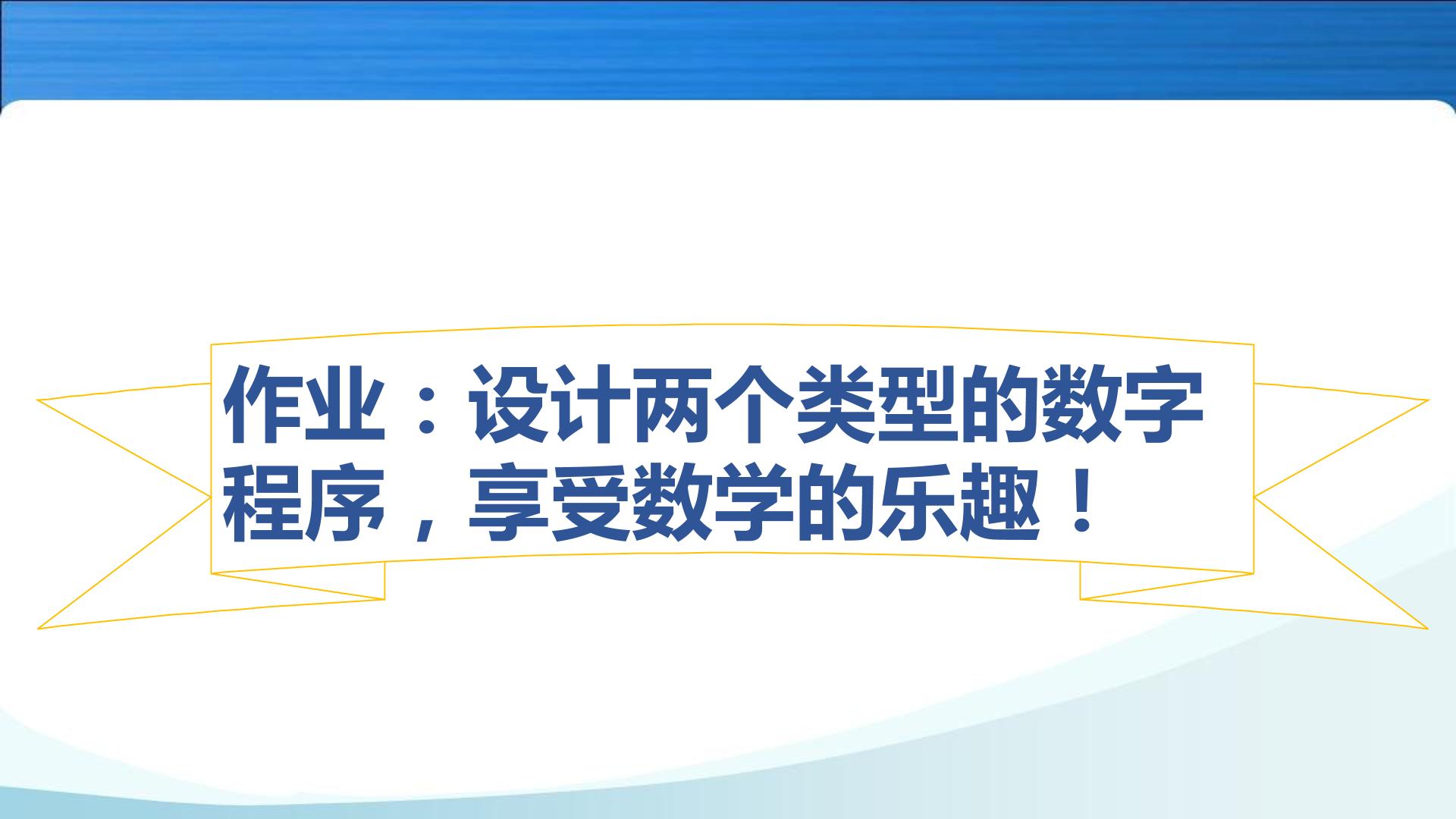 作业：设计两个类型的数字程序，享受数学的乐趣！